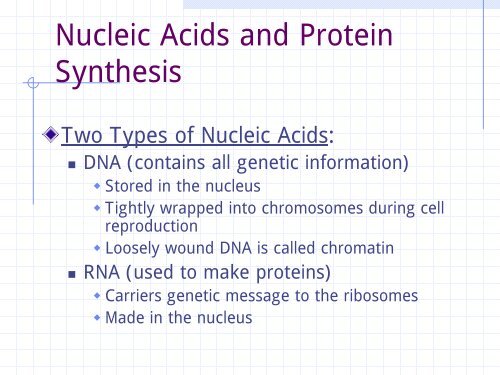 Nucleic Acids and Protein Synthesis

Two Types of Nucleic Acids:

DNA (contains all genetic information)

Stored in the nucleus

Tightly wrapped into chromosomes during cell reproduction

Loosely wound DNA is called chromatin

RNA (used to make proteins)

Carriers genetic message to the ribosomes

Made in the nucleus